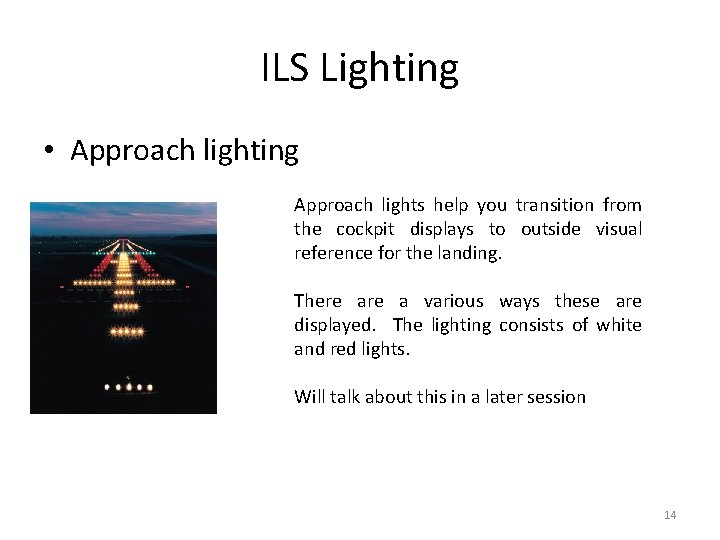 ILS Lighting

• Approach lighting

Approach lights help you transition from the cockpit displays to outside visual reference for the landing.

There are a various ways these are displayed. The lighting consists of white and red lights.

Will talk about this in a later session

14